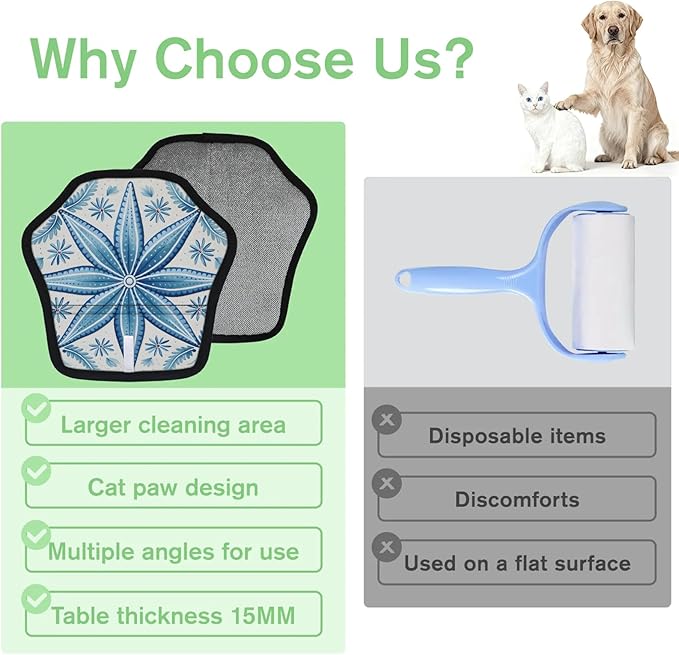 Why Choose Us?

Larger cleaning area

Cat paw design

Multiple angles for use

Table thickness 15MM

Disposable items

Discomforts

Used on a flat surface